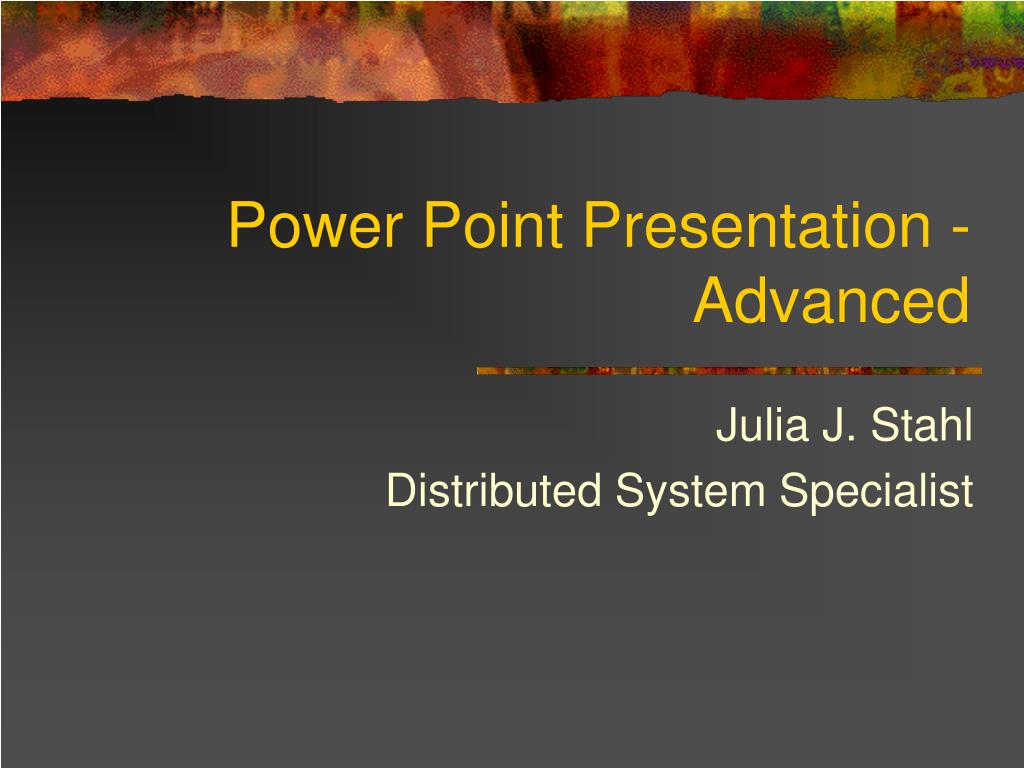 Power Point Presentation - Advanced

Julia J. Stahl
Distributed System Specialist